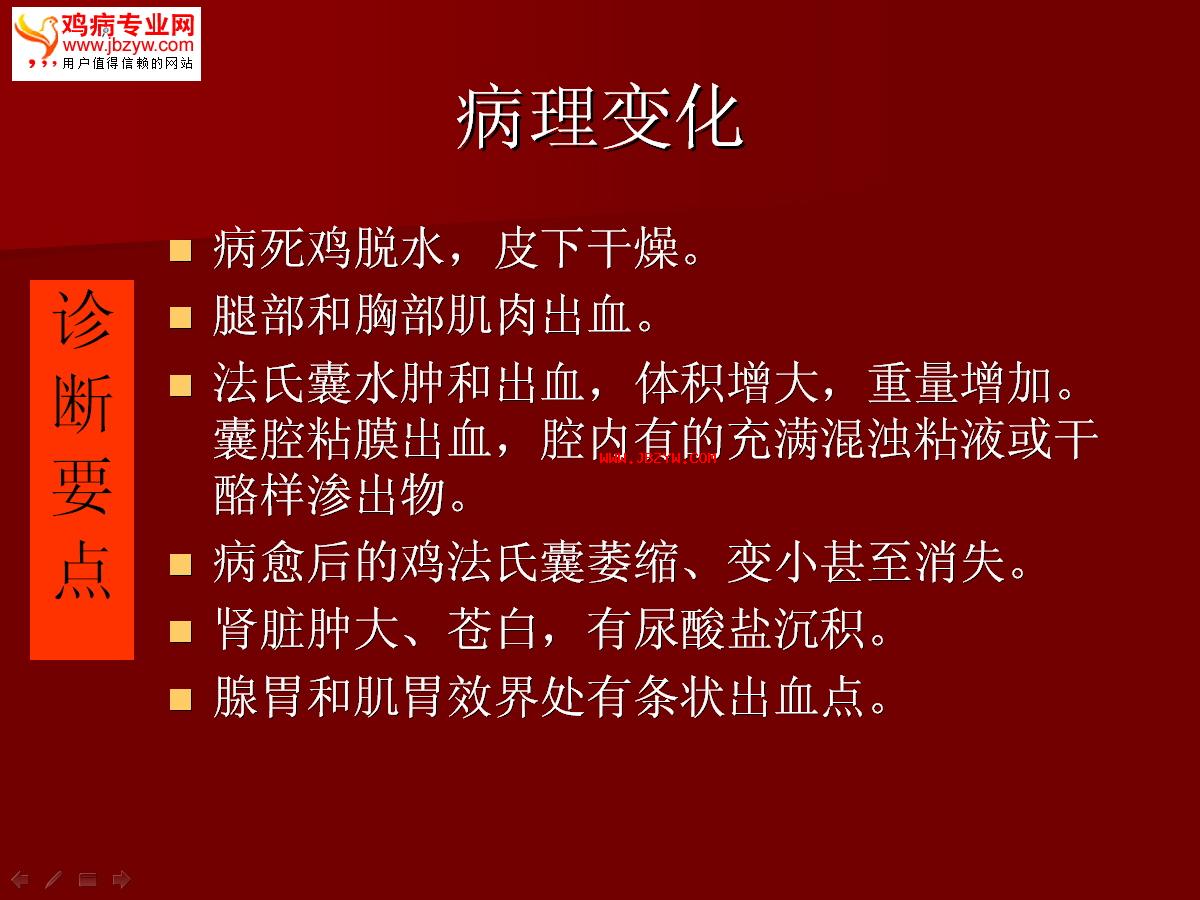 鸡病专业网
www.jbzyw.com
用户值得信赖的网站

病理变化

诊断要点

■ 病死鸡脱水，皮下干燥。
■ 腿部和胸部肌肉出血。
■ 法氏囊水肿和出血，体积增大，重量增加。囊腔粘膜出血，腔内有的充满混浊粘液或干酪样渗出物。
WWW.JBZYW.COM
■ 病愈后的鸡法氏囊萎缩、变小甚至消失。
■ 肾脏肿大、苍白，有尿酸盐沉积。
■ 腺胃和肌胃效界处有条状出血点。